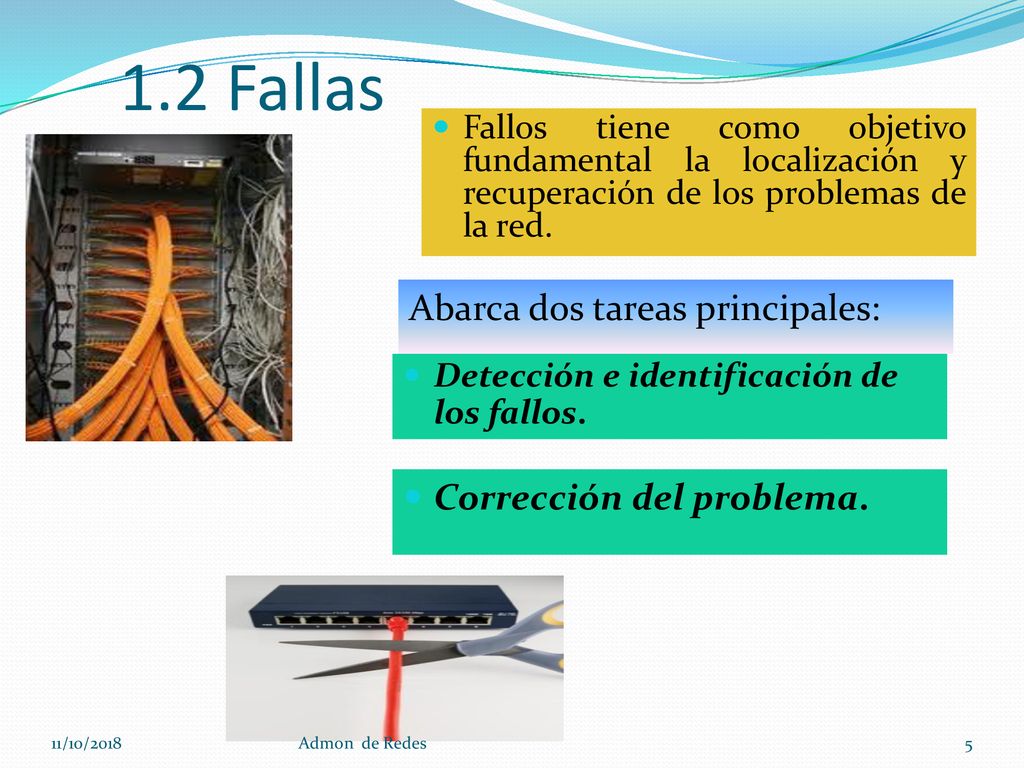 1.2 Fallas

Fallos tiene como objetivo fundamental la localización y recuperación de los problemas de la red.

Abarca dos tareas principales:

Detección e identificación de los fallos.

Corrección del problema.

11/10/2018

Admon de Redes

5